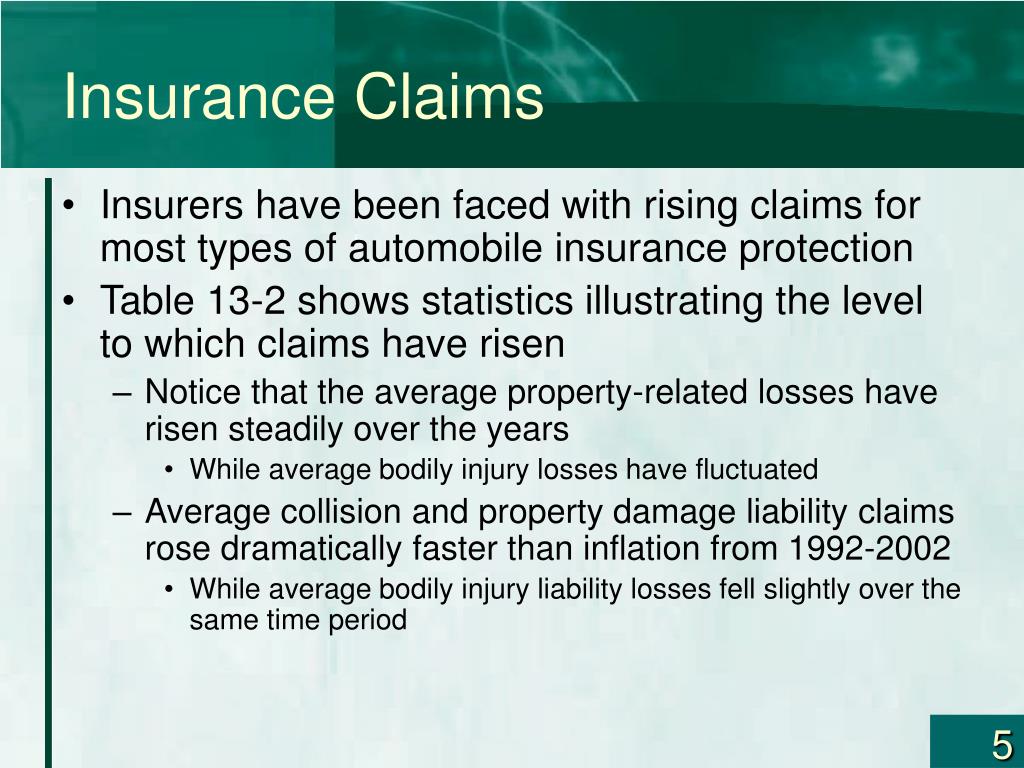 Insurance Claims

• Insurers have been faced with rising claims for most types of automobile insurance protection
• Table 13-2 shows statistics illustrating the level to which claims have risen
– Notice that the average property-related losses have risen steadily over the years
• While average bodily injury losses have fluctuated
– Average collision and property damage liability claims rose dramatically faster than inflation from 1992-2002
• While average bodily injury liability losses fell slightly over the same time period

5